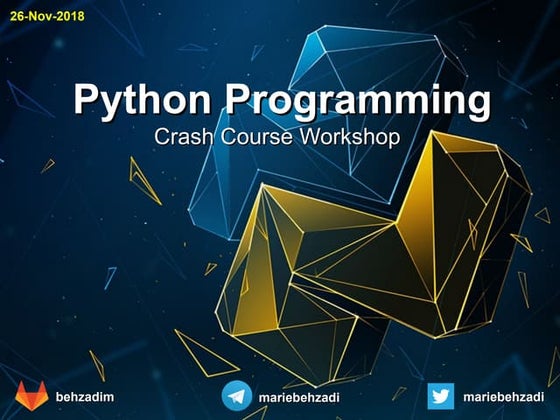 26-Nov-2018

Python Programming

Crash Course Workshop

behzadim

mariebehzadi

mariebehzadi